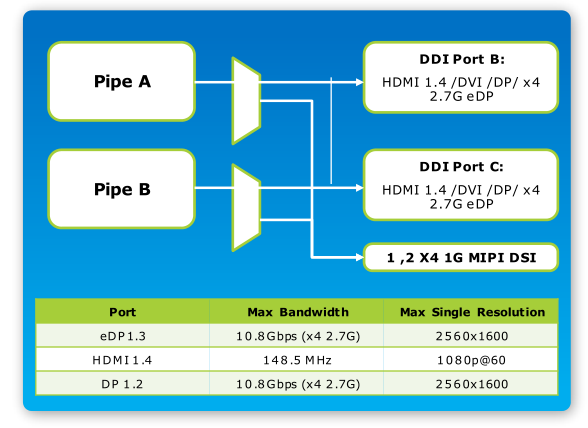 Pipe A

Pipe B

DDI Port B:
HDMI 1.4 /DVI /DP/ x4 2.7G eDP

DDI Port C:
HDMI 1.4 /DVI /DP/ x4 2.7G eDP

1 ,2 X4 1G MIPI DSI

| Port | Max Bandwidth | Max Single Resolution |
|---|---|---|
| eDP1.3 | 10.8Gbps (x4 2.7G) | 2560x1600 |
| HDMI1.4 | 148.5 MHz | 1080p@60 |
| DP 1.2 | 10.8Gbps (x4 2.7G) | 2560x1600 |